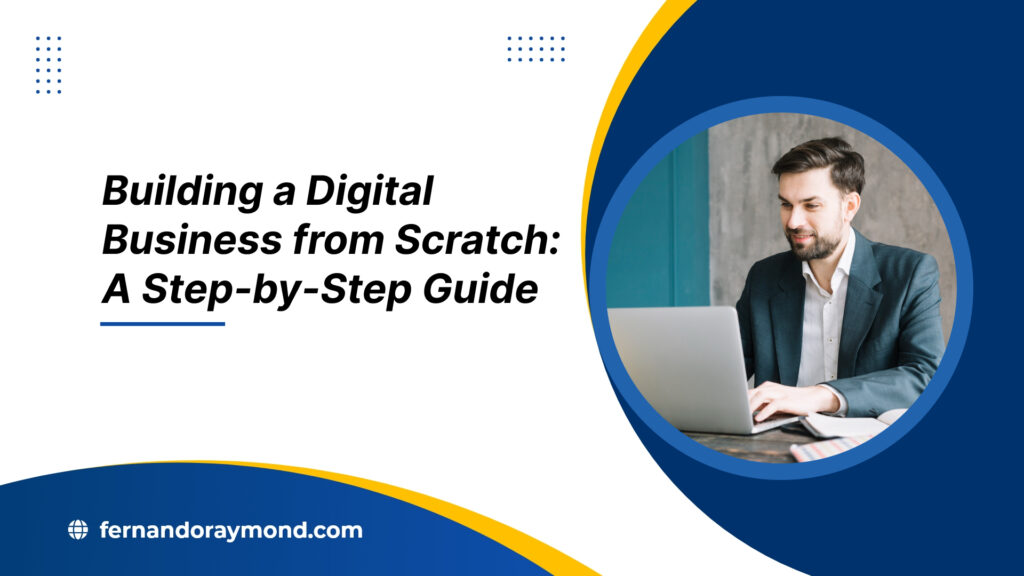 Building a Digital Business from Scratch: A Step-by-Step Guide

fernandoraymond.com